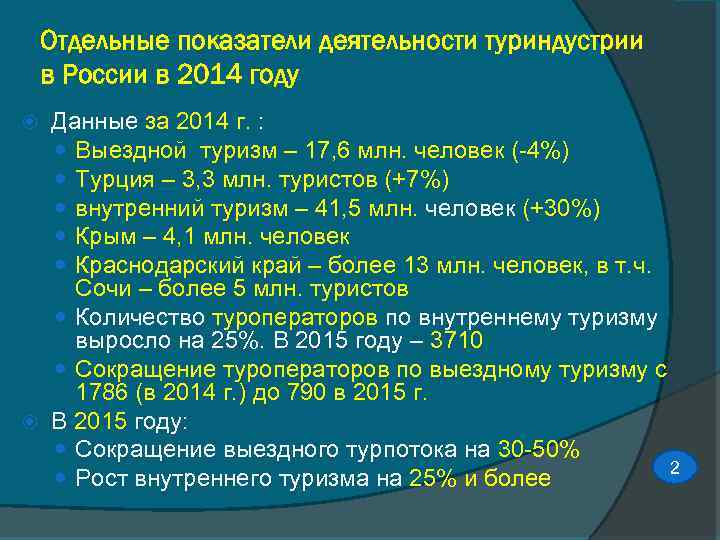 Отдельные показатели деятельности туриндустрии в России в 2014 году

Данные за 2014 г. :

Выездной туризм – 17,6 млн. человек (-4%)

Турция – 3,3 млн. туристов (+7%)

внутренний туризм – 41,5 млн. человек (+30%)

Крым – 4,1 млн. человек

Краснодарский край – более 13 млн. человек, в т.ч. Сочи – более 5 млн. туристов

Количество туроператоров по внутреннему туризму выросло на 25%. В 2015 году – 3710

Сокращение туроператоров по выездному туризму с 1786 (в 2014 г.) до 790 в 2015 г.

В 2015 году:

Сокращение выездного турпотока на 30-50%

Рост внутреннего туризма на 25% и более

2